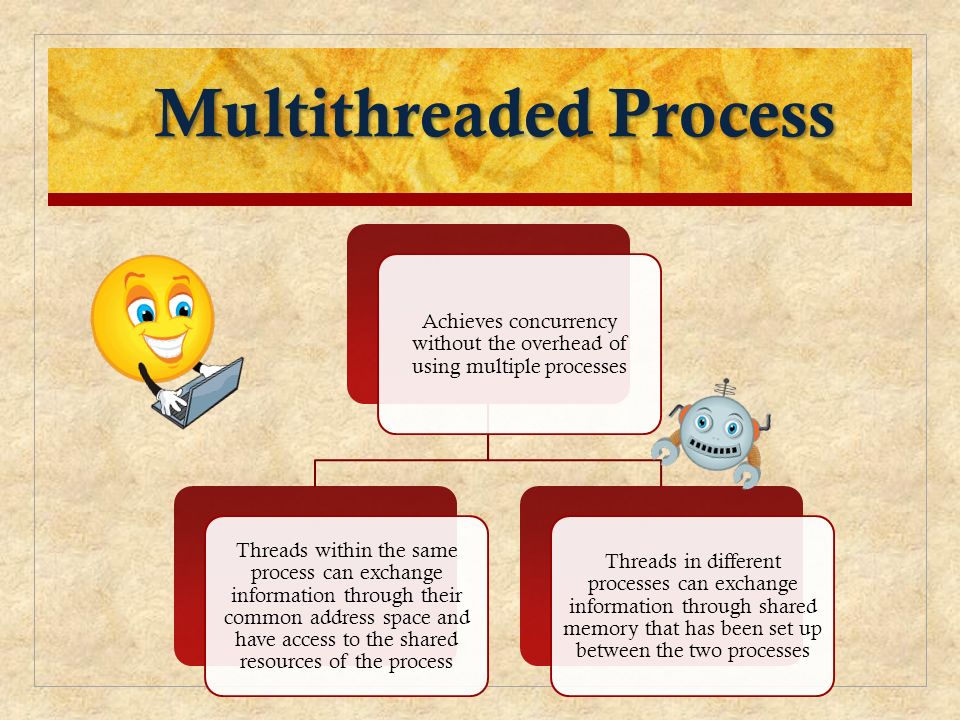 Multithreaded Process

Achieves concurrency without the overhead of using multiple processes

Threads within the same process can exchange information through their common address space and have access to the shared resources of the process

Threads in different processes can exchange information through shared memory that has been set up between the two processes